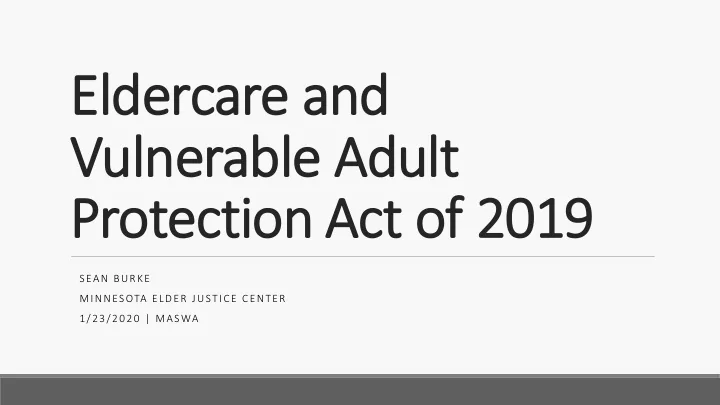 Eldercare and Vulnerable Adult Protection Act of 2019

SEAN BURKE
MINNESOTA ELDER JUSTICE CENTER
1/23/2020 | MASWA